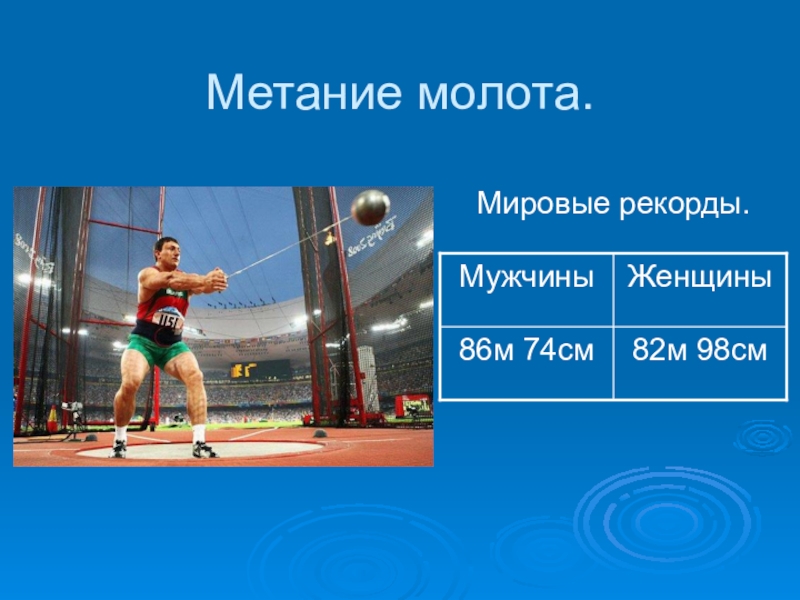 Метание молота.

Мировые рекорды.

| Мужчины | Женщины |
|---|---|
| 86м 74см | 82м 98см |